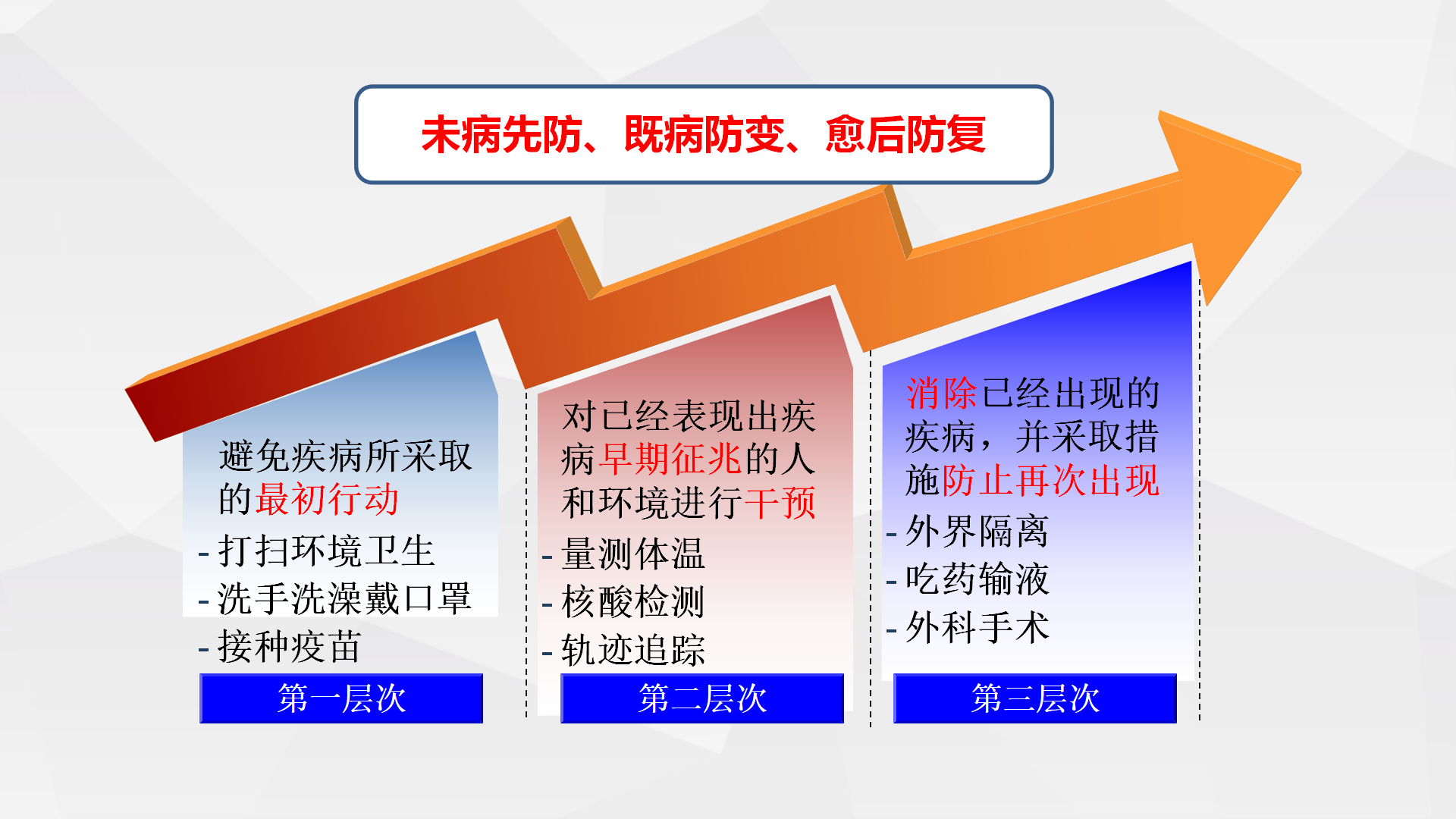 未病先防、既病防变、愈后防复

避免疾病所采取的最初行动

- 打扫环境卫生
- 洗手洗澡戴口罩
- 接种疫苗

第一层次

对已经表现出疾病早期征兆的人和环境进行干预

- 量测体温
- 核酸检测
- 轨迹追踪

第二层次

消除已经出现的疾病，并采取措施防止再次出现

- 外界隔离
- 吃药输液
- 外科手术

第三层次